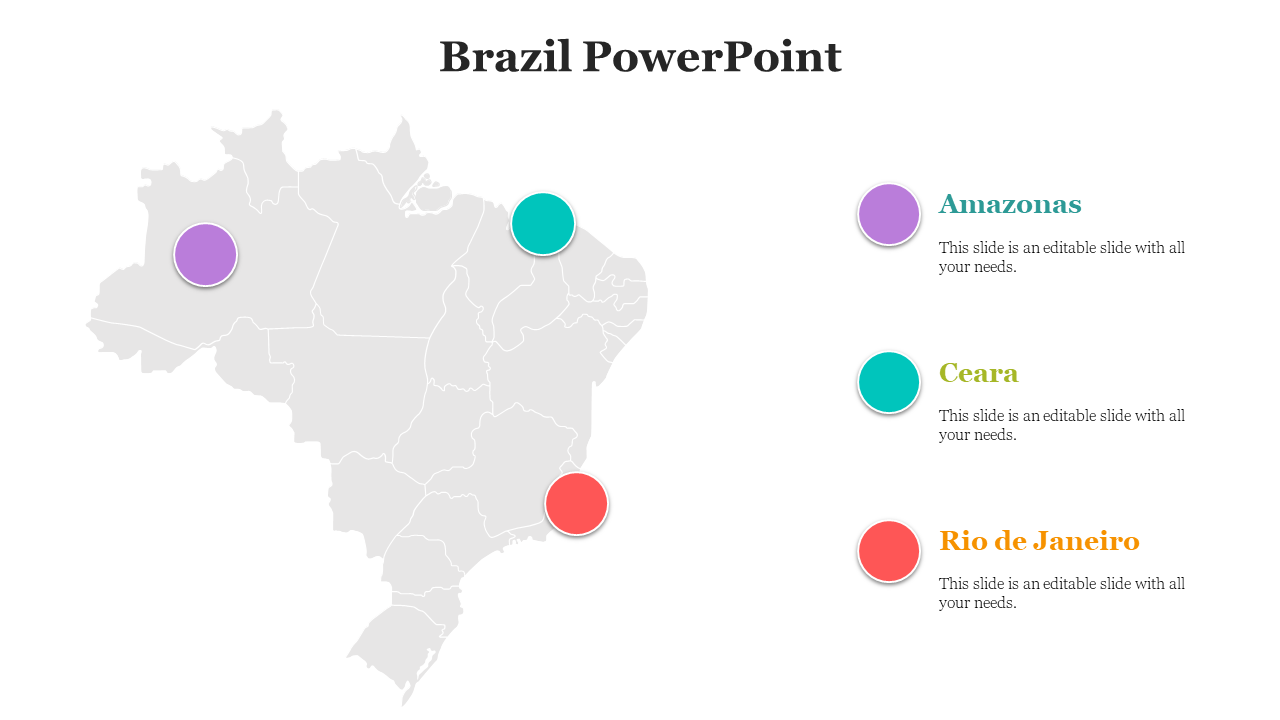 Brazil PowerPoint

Amazonas

This slide is an editable slide with all your needs.

Ceara

This slide is an editable slide with all your needs.

Rio de Janeiro

This slide is an editable slide with all your needs.